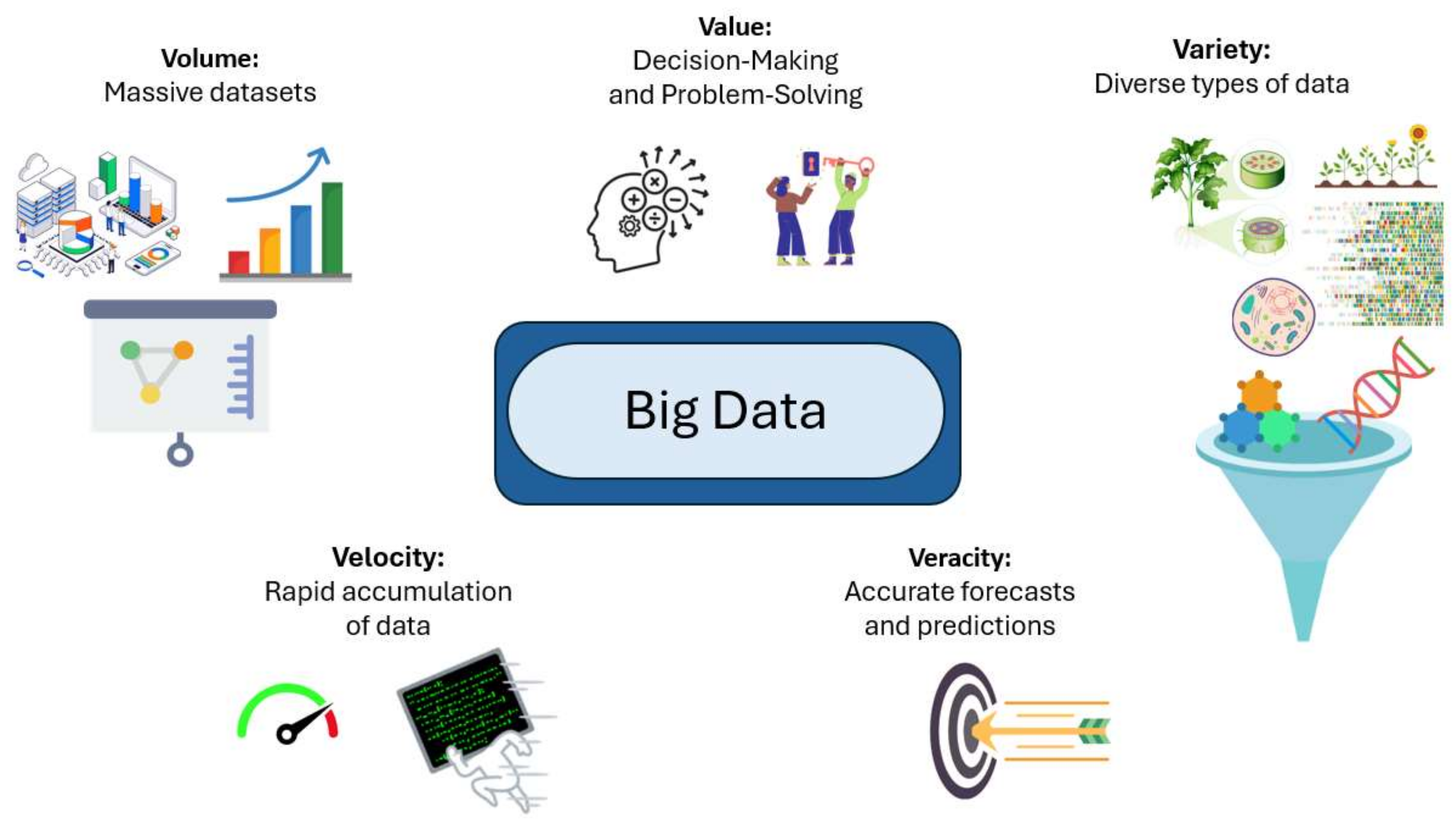 Volume:
Massive datasets

Value:
Decision-Making and Problem-Solving

Variety:
Diverse types of data

Big Data

Velocity:
Rapid accumulation of data

Veracity:
Accurate forecasts and predictions